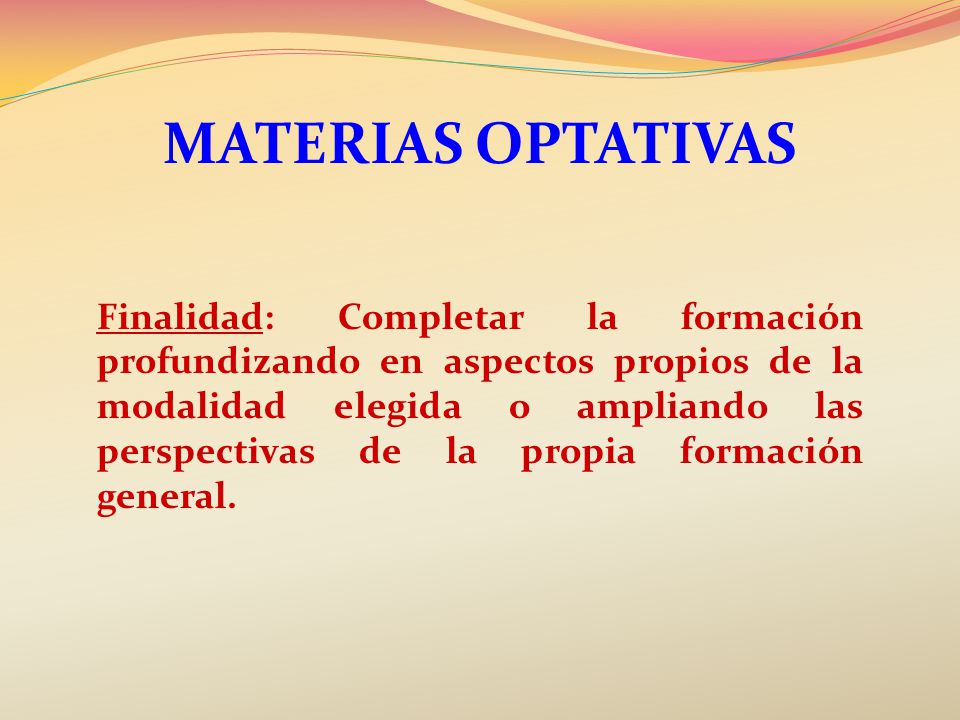 MATERIAS OPTATIVAS

Finalidad: Completar la formación profundizando en aspectos propios de la modalidad elegida o ampliando las perspectivas de la propia formación general.